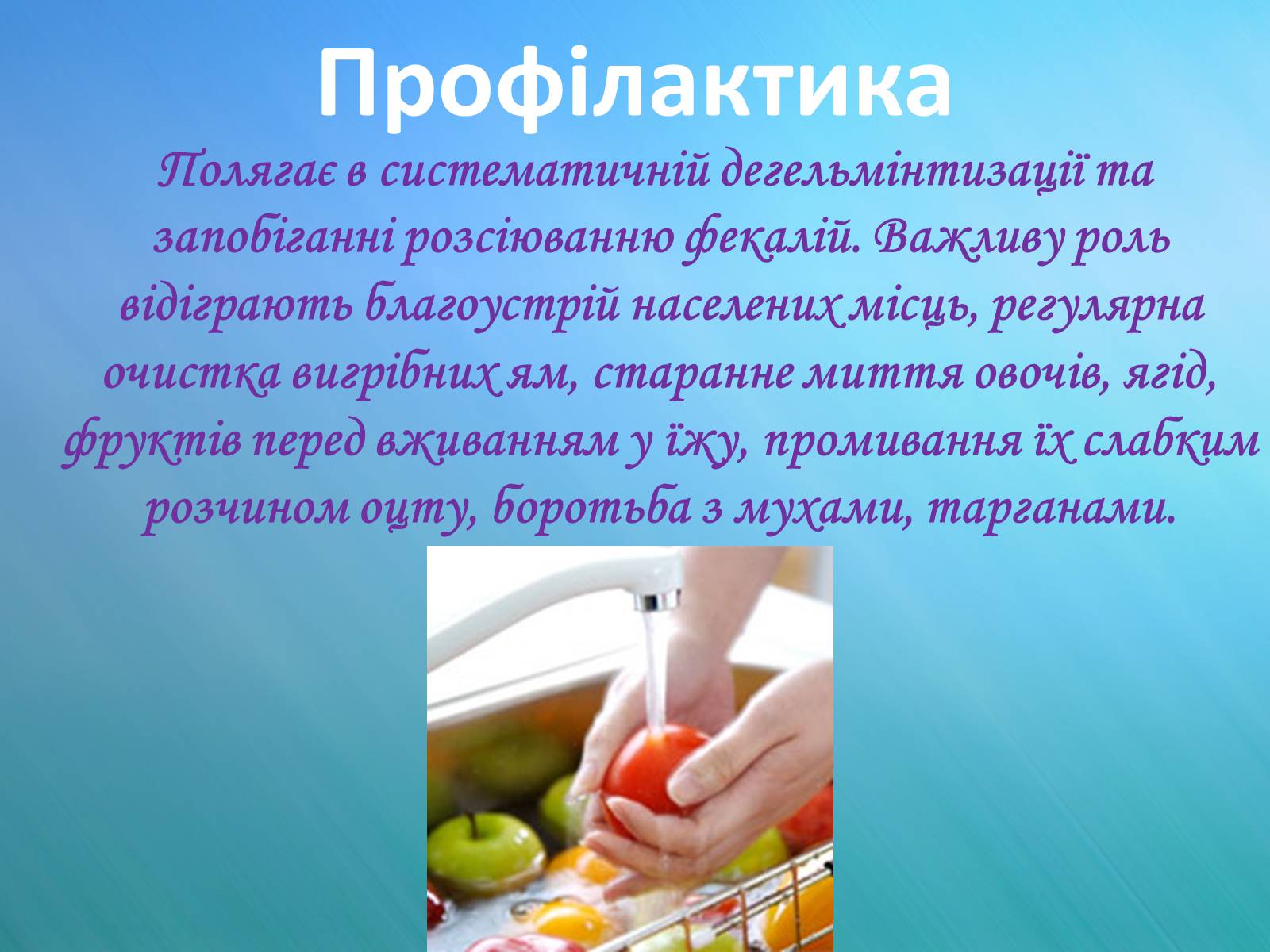 Профілактика

Полягає в систематичній дегельмінтизації та запобіганні розсіюванню фекалій. Важливу роль відіграють благоустрій населених місць, регулярна очистка вигрібних ям, старанне миття овочів, ягід, фруктів перед вживанням у їжу, промивання їх слабким розчином оцту, боротьба з мухами, тарганами.